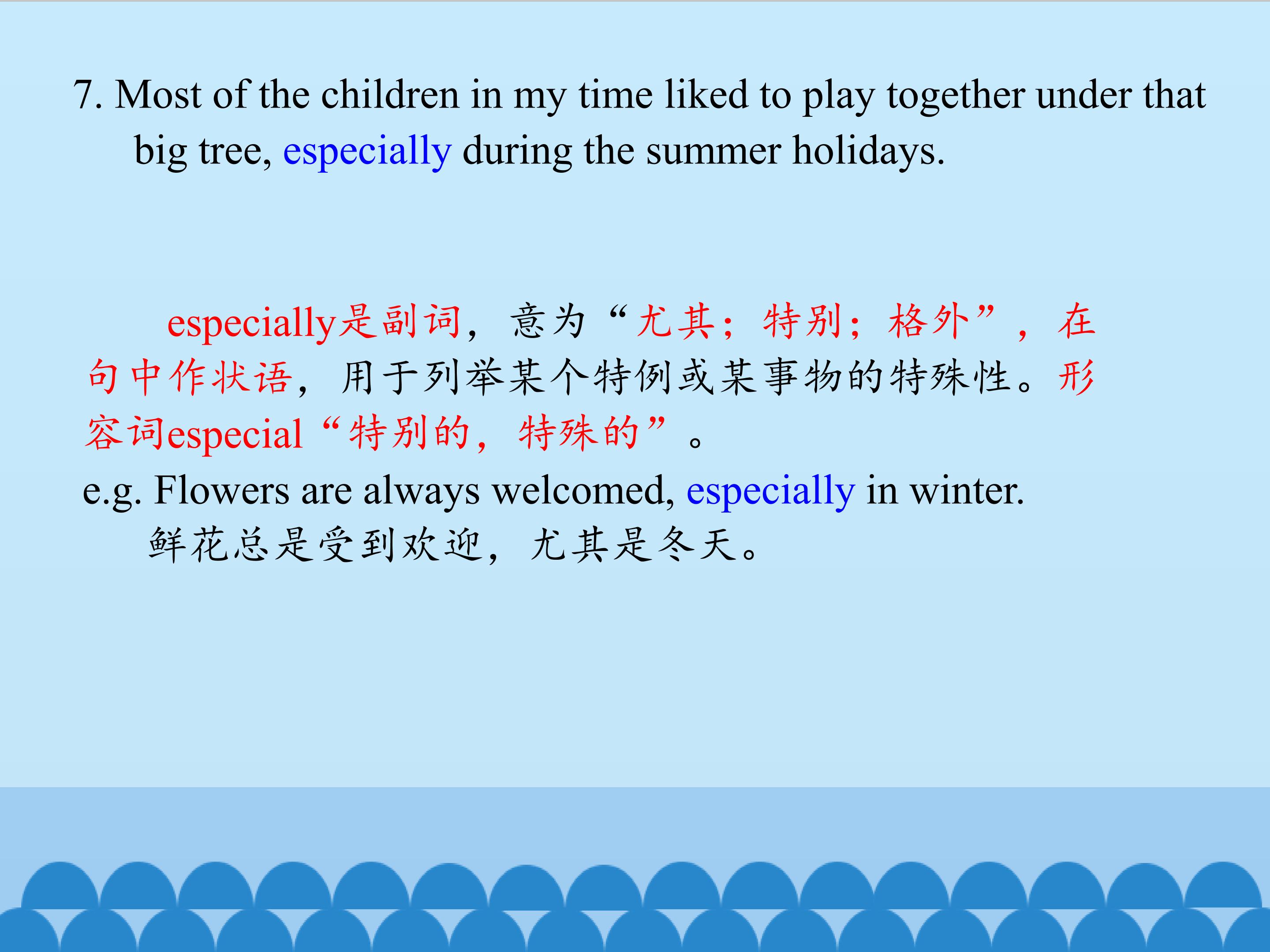 7. Most of the children in my time liked to play together under that big tree, especially during the summer holidays.

especially是副词，意为“尤其；特别；格外”，在句中作状语，用于列举某个特例或某事物的特殊性。形容词especial“特别的，特殊的”。

e.g. Flowers are always welcomed, especially in winter.
鲜花总是受到欢迎，尤其是冬天。